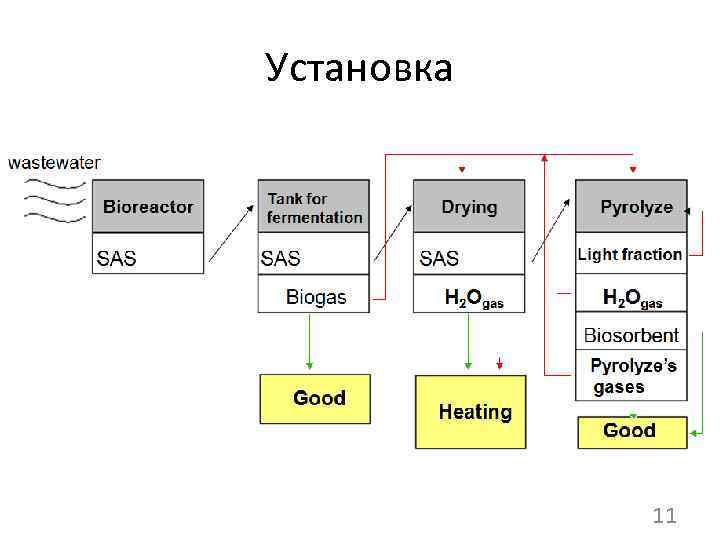 Установка

wastewater

Bioreactor

SAS

Tank for fermentation

SAS

Biogas

Good

Drying

SAS

$H_2O_{gas}$

Heating

Pyrolyze

Light fraction

$H_2O_{gas}$

Biosorbent

Pyrolyze's gases

Good

11